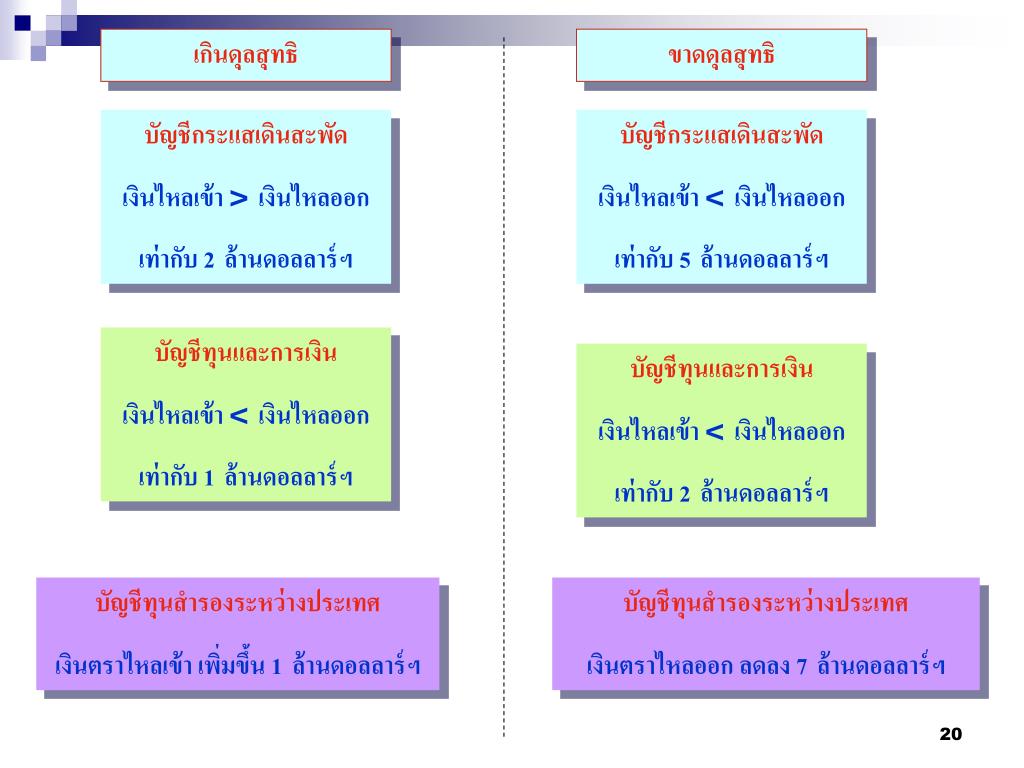 เกินดุลสุทธิ

บัญชีกระแสเดินสะพัด

เงินไหลเข้า > เงินไหลออก

เท่ากับ 2 ล้านดอลลาร์ฯ

บัญชีทุนและการเงิน

เงินไหลเข้า < เงินไหลออก

เท่ากับ 1 ล้านดอลลาร์ฯ

บัญชีทุนสำรองระหว่างประเทศ

เงินตราไหลเข้า เพิ่มขึ้น 1 ล้านดอลลาร์ฯ

ขาดดุลสุทธิ

บัญชีกระแสเดินสะพัด

เงินไหลเข้า < เงินไหลออก

เท่ากับ 5 ล้านดอลลาร์ฯ

บัญชีทุนและการเงิน

เงินไหลเข้า < เงินไหลออก

เท่ากับ 2 ล้านดอลลาร์ฯ

บัญชีทุนสำรองระหว่างประเทศ

เงินตราไหลออก ลดลง 7 ล้านดอลลาร์ฯ

20